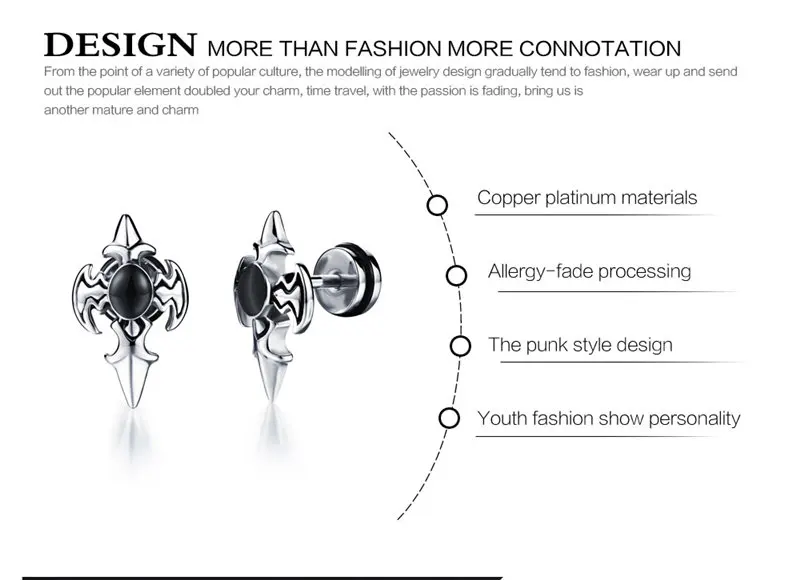 DESIGN MORE THAN FASHION MORE CONNOTATION

From the point of a variety of popular culture, the modelling of jewelry design gradually tend to fashion, wear up and send out the popular element doubled your charm, time travel, with the passion is fading, bring us is another mature and charm

Copper platinum materials

Allergy-fade processing

The punk style design

Youth fashion show personality